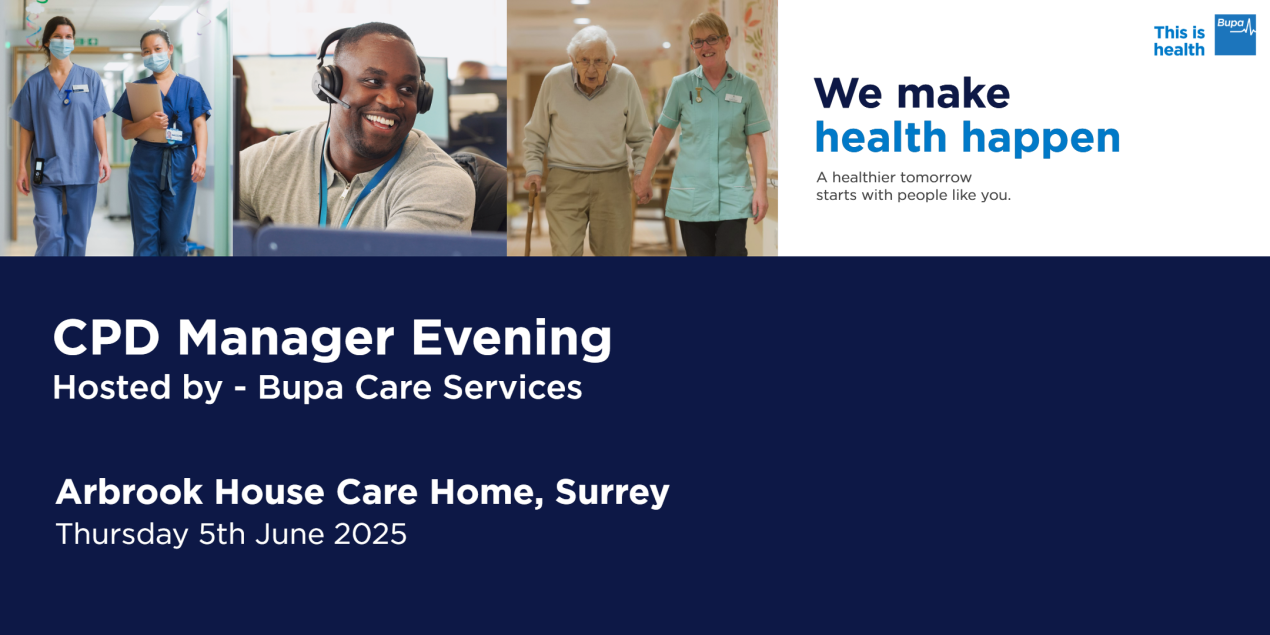 This is health

Bupa

We make
health happen

A healthier tomorrow starts with people like you.

CPD Manager Evening
Hosted by - Bupa Care Services

Arbrook House Care Home, Surrey
Thursday 5th June 2025